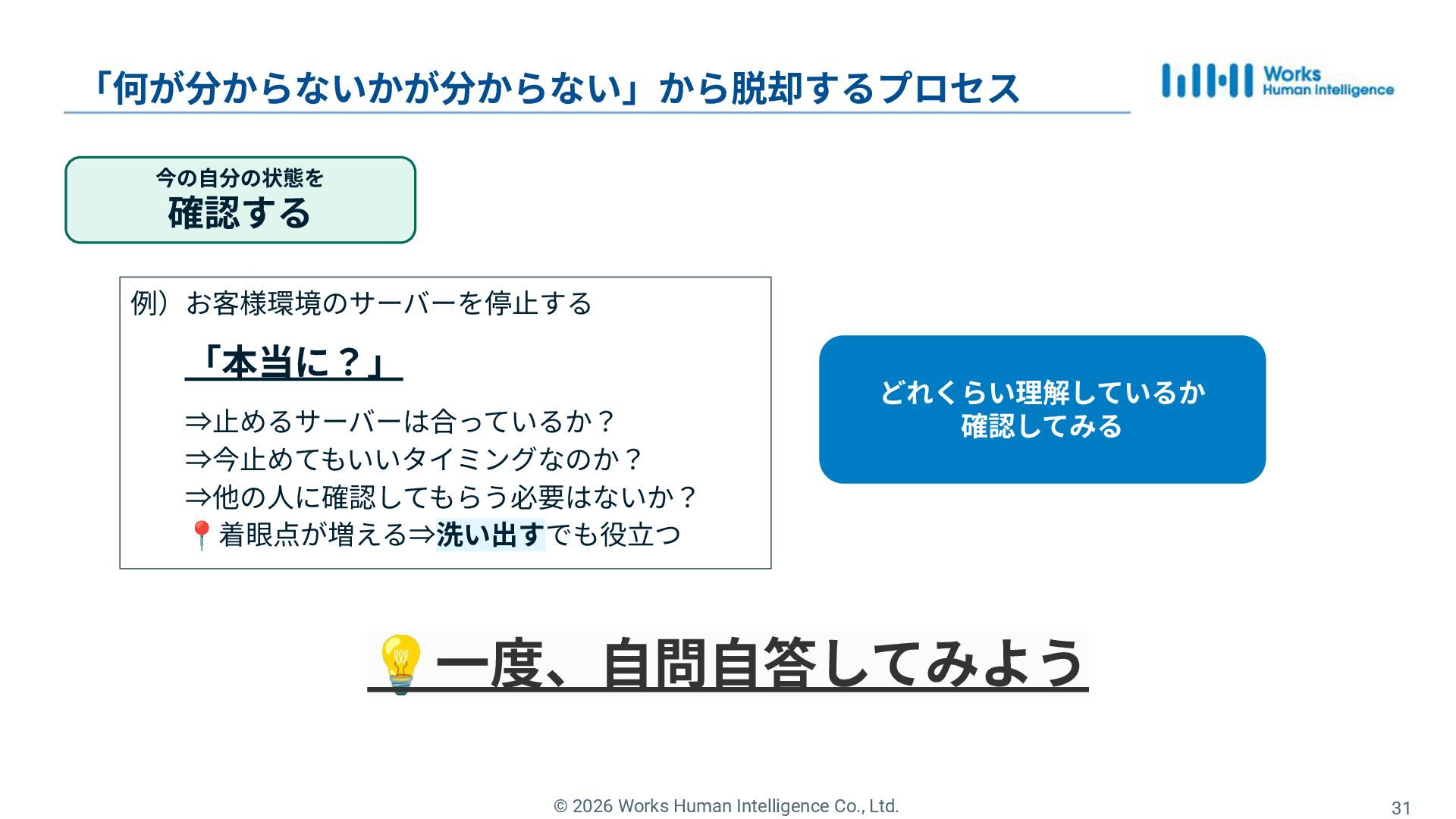 「何が分からないかが分からない」から脱却するプロセス

Works Human Intelligence

今の自分の状態を
確認する

例）お客様環境のサーバーを停止する

「本当に？」

⇒止めるサーバーは合っているか？
⇒今止めてもいいタイミングなのか？
⇒他の人に確認してもらう必要はないか？
📍着眼点が増える⇒洗い出すでも役立つ

どれくらい理解しているか
確認してみる

💡一度、自問自答してみよう

© 2026 Works Human Intelligence Co., Ltd.

31